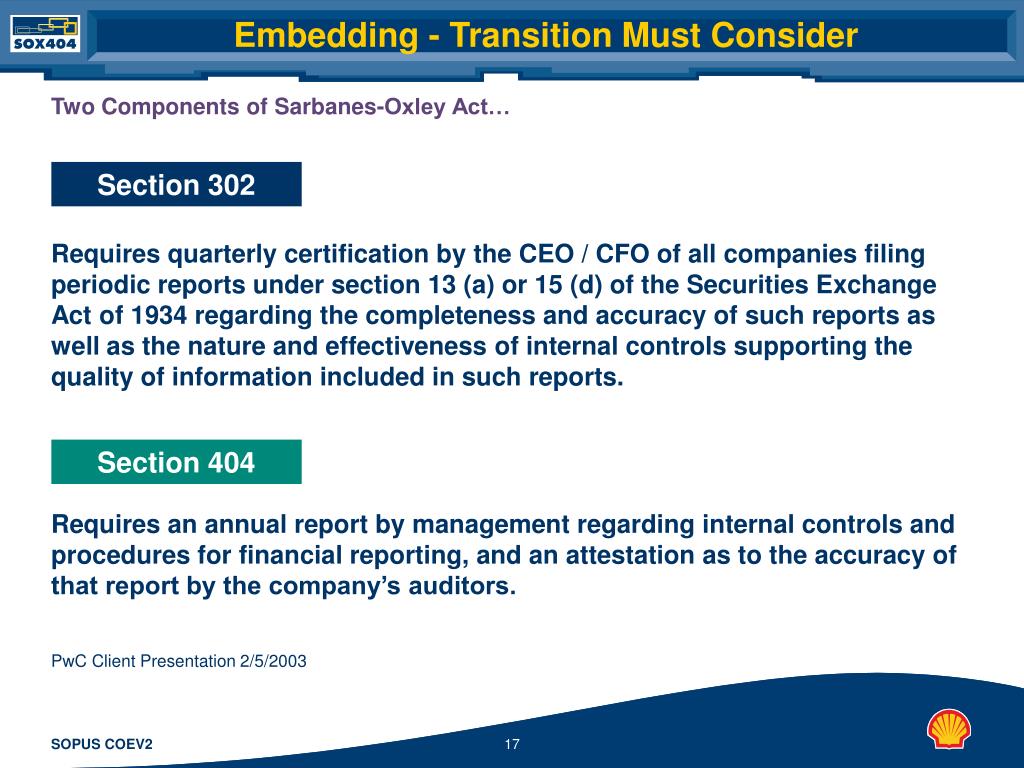 SOX404

Embedding - Transition Must Consider

Two Components of Sarbanes-Oxley Act…

Section 302

Requires quarterly certification by the CEO / CFO of all companies filing periodic reports under section 13 (a) or 15 (d) of the Securities Exchange Act of 1934 regarding the completeness and accuracy of such reports as well as the nature and effectiveness of internal controls supporting the quality of information included in such reports.

Section 404

Requires an annual report by management regarding internal controls and procedures for financial reporting, and an attestation as to the accuracy of that report by the company's auditors.

PwC Client Presentation 2/5/2003

SOPUS COEV2

17